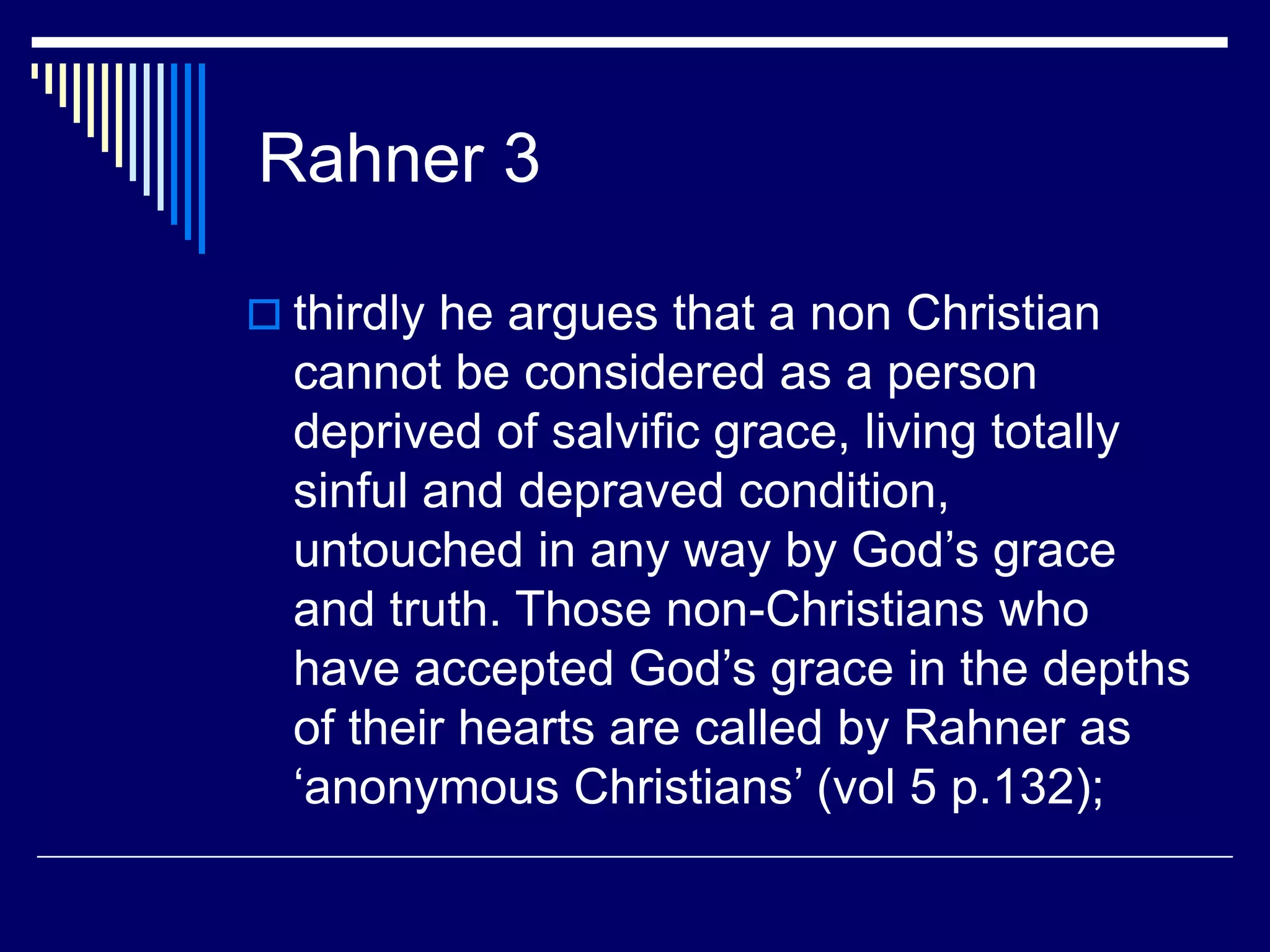 Rahner 3

thirdly he argues that a non Christian cannot be considered as a person deprived of salvific grace, living totally sinful and depraved condition, untouched in any way by God’s grace and truth. Those non-Christians who have accepted God’s grace in the depths of their hearts are called by Rahner as ‘anonymous Christians’ (vol 5 p.132);